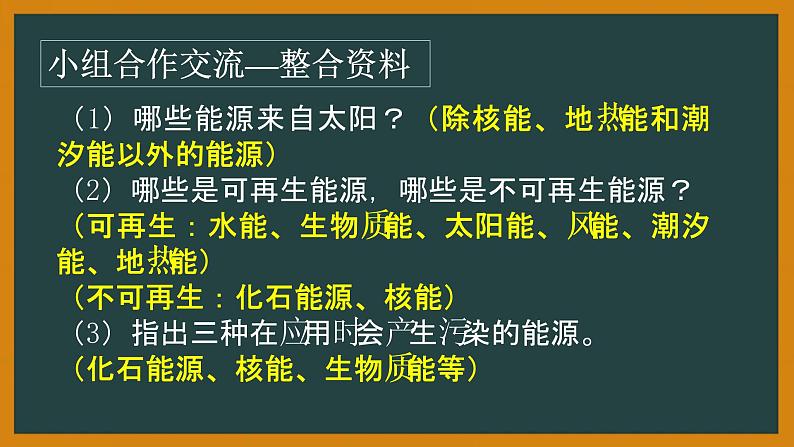 小组合作交流—整合资料

（1）哪些能源来自太阳？（除核能、地热能和潮汐能以外的能源）

（2）哪些是可再生能源，哪些是不可再生能源？

（可再生：水能、生物质能、太阳能、风能、潮汐能、地热能）

（不可再生：化石能源、核能）

（3）指出三种在应用时会产生污染的能源。

（化石能源、核能、生物质能等）